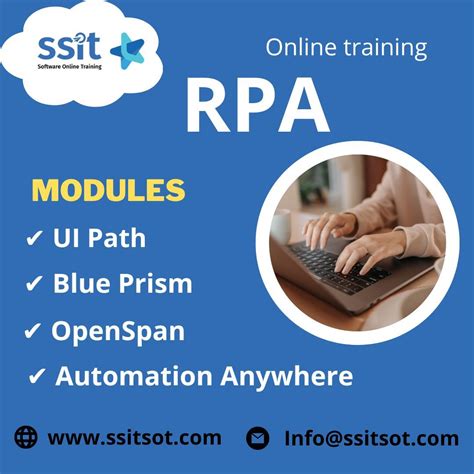 ssit
Software Online Training

Online training

RPA

MODULES

✓ UI Path

✓ Blue Prism

✓ OpenSpan

✓ Automation Anywhere

www.ssitsot.com

Info@ssitsot.com